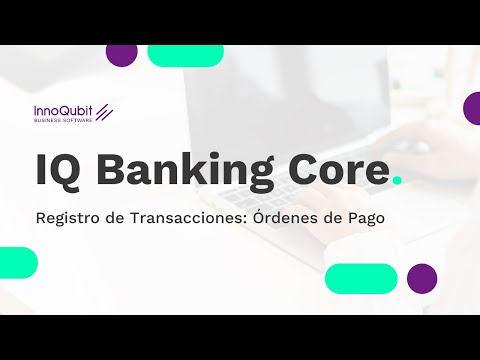 InnoQubit
BUSINESS SOFTWARE

IQ Banking Core.

Registro de Transacciones: Órdenes de Pago